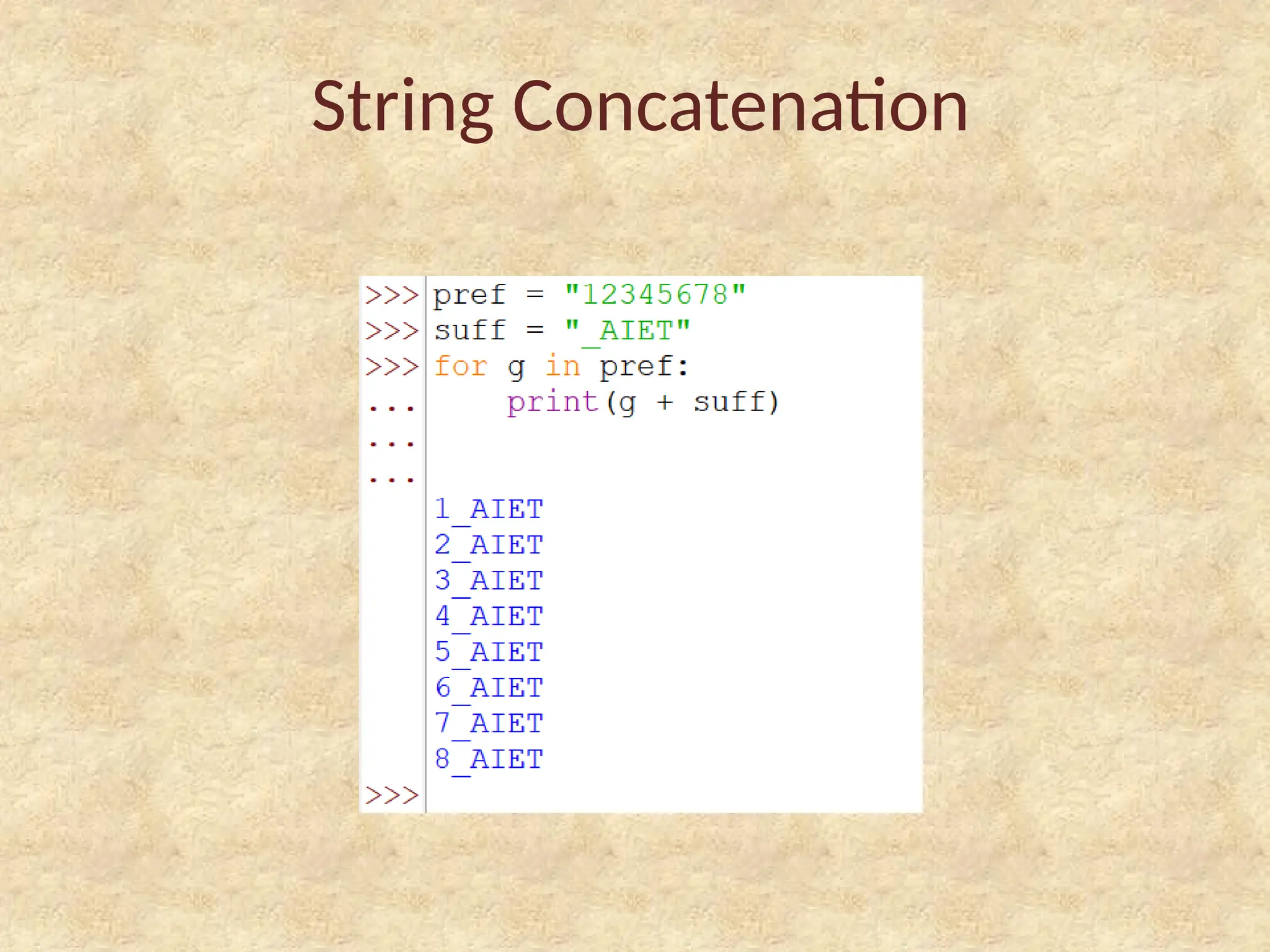 String Concatenation

>>> pref = "12345678"
>>> suff = "_AIET"
>>> for g in pref:
...     print(g + suff)
...
...
1_AIET
2_AIET
3_AIET
4_AIET
5_AIET
6_AIET
7_AIET
8_AIET
>>>